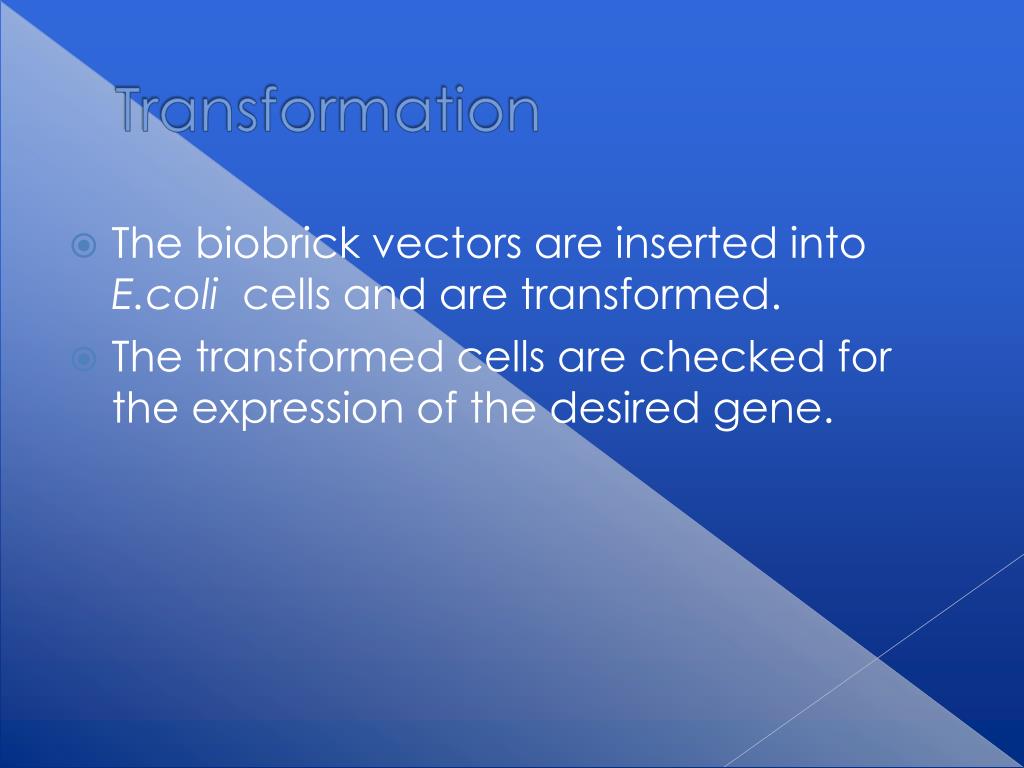 Transformation

The biobrick vectors are inserted into E.coli cells and are transformed.

The transformed cells are checked for the expression of the desired gene.